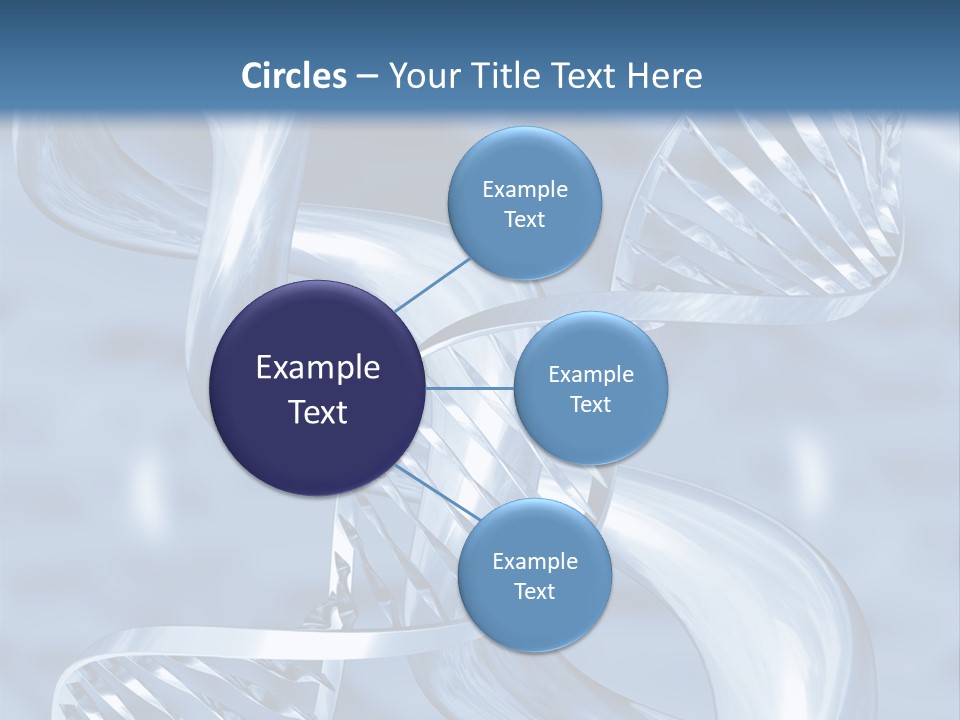 Circles – Your Title Text Here

Example Text

Example Text

Example Text

Example Text